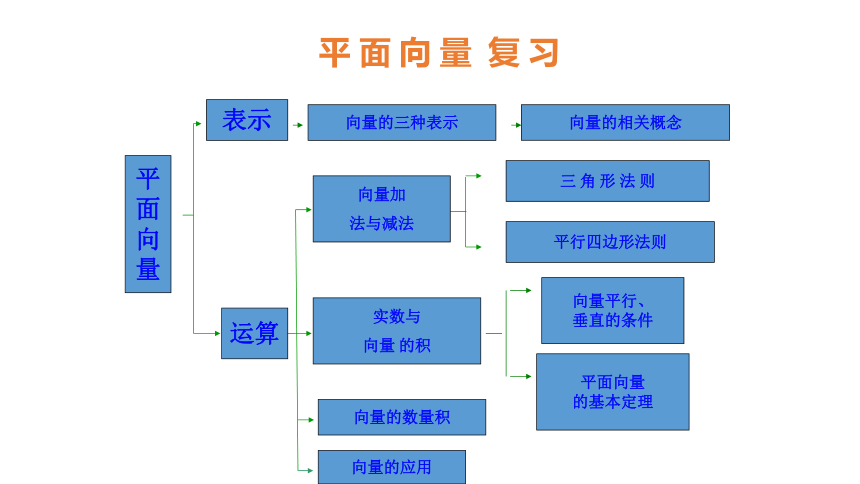 平面向量 复习

平面向量

表示

向量的三种表示

向量的相关概念

运算

向量加法与减法

三角形法则

平行四边形法则

实数与向量 的积

向量平行、垂直的条件

平面向量的基本定理

向量的数量积

向量的应用